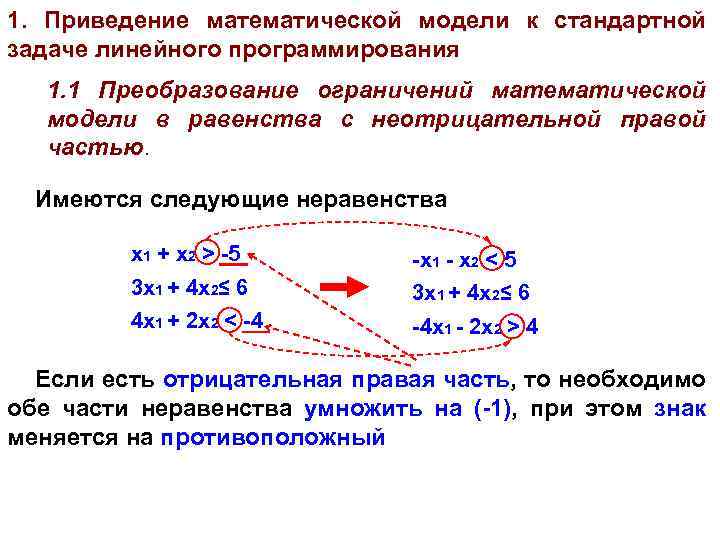 1. Приведение математической модели к стандартной задаче линейного программирования

1.1 Преобразование ограничений математической модели в равенства с неотрицательной правой частью.

Имеются следующие неравенства

$x_1 + x_2 > -5$
$3x_1 + 4x_2 \leq 6$
$4x_1 + 2x_2 < -4$

$-x_1 - x_2 < 5$
$3x_1 + 4x_2 \leq 6$
$-4x_1 - 2x_2 > 4$

Если есть отрицательная правая часть, то необходимо обе части неравенства умножить на (-1), при этом знак меняется на противоположный